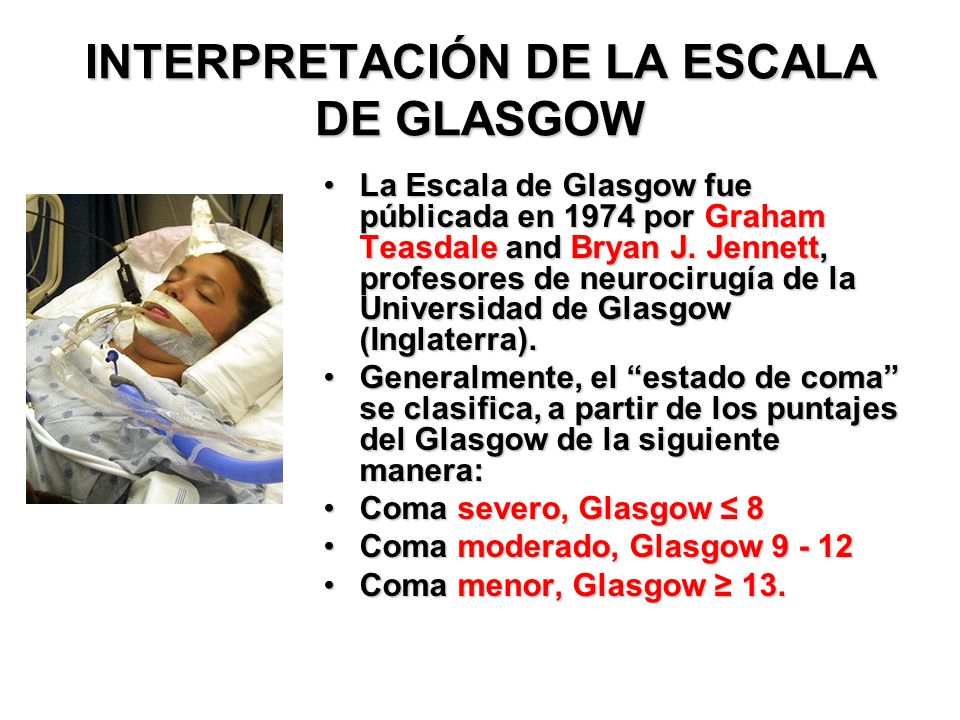 INTERPRETACIÓN DE LA ESCALA DE GLASGOW

• La Escala de Glasgow fue públicada en 1974 por Graham Teasdale and Bryan J. Jennett, profesores de neurocirugía de la Universidad de Glasgow (Inglaterra).
• Generalmente, el “estado de coma” se clasifica, a partir de los puntajes del Glasgow de la siguiente manera:
• Coma severo, Glasgow ≤ 8
• Coma moderado, Glasgow 9 - 12
• Coma menor, Glasgow ≥ 13.